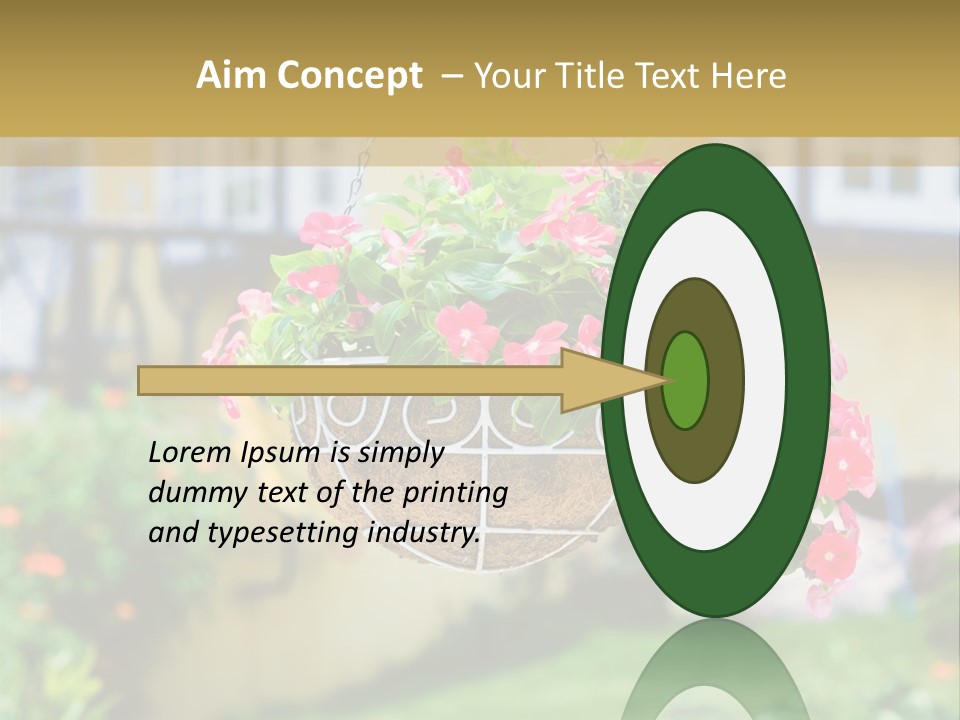 Aim Concept – Your Title Text Here

Lorem Ipsum is simply dummy text of the printing and typesetting industry.